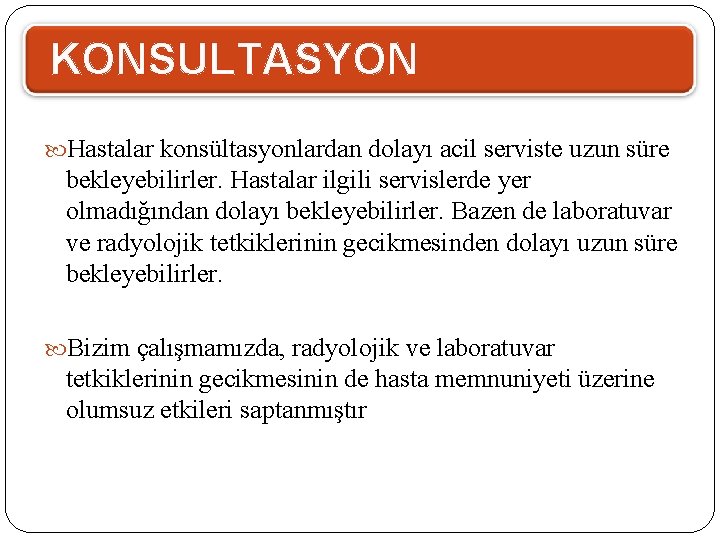 KONSULTASYON

Hastalar konsültasyonlardan dolayı acil serviste uzun süre bekleyebilirler. Hastalar ilgili servislerde yer olmadığından dolayı bekleyebilirler. Bazen de laboratuvar ve radyolojik tetkiklerinin gecikmesinden dolayı uzun süre bekleyebilirler.

Bizim çalışmamızda, radyolojik ve laboratuvar tetkiklerinin gecikmesinin de hasta memnuniyeti üzerine olumsuz etkileri saptanmıştır